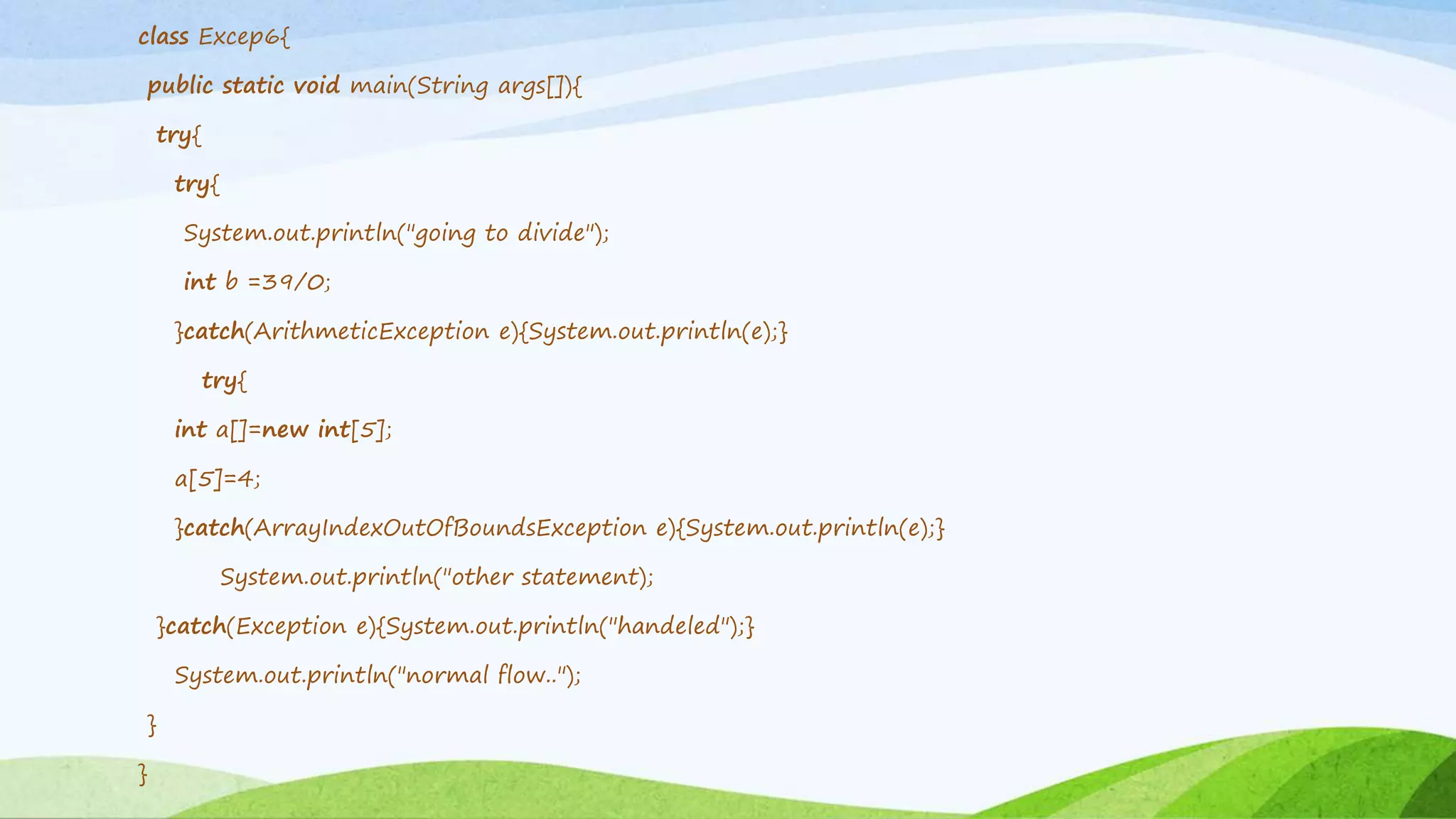 class Excep6{

public static void main(String args[]){

try{

try{

System.out.println("going to divide");

int b =39/0;

}catch(ArithmeticException e){System.out.println(e);}

try{

int a[]=new int[5];

a[5]=4;

}catch(ArrayIndexOutOfBoundsException e){System.out.println(e);}

System.out.println("other statement);

}catch(Exception e){System.out.println("handeled");}

System.out.println("normal flow..");

}

}